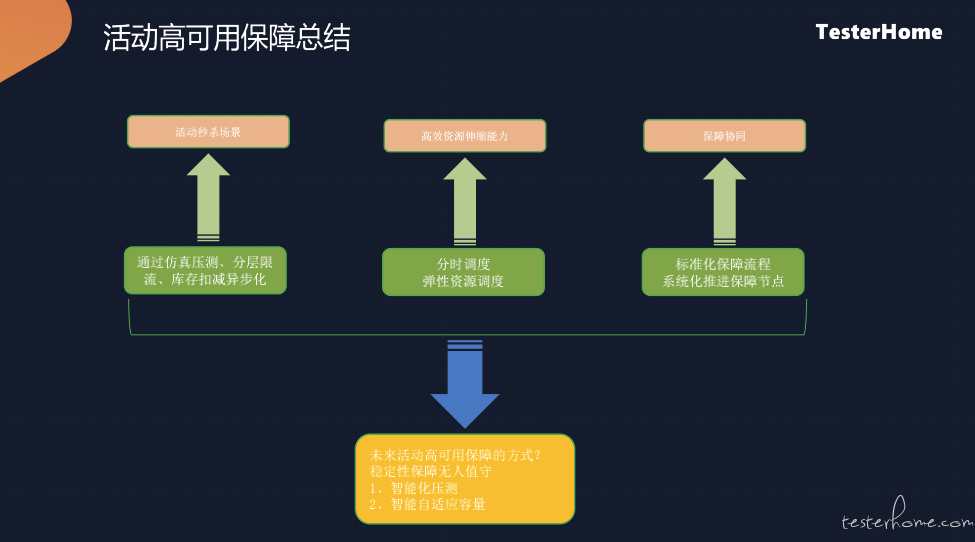 活动高可用保障总结

TesterHome

活动秒杀场景

高效资源伸缩能力

保障协同

通过仿真压测、分层限流、库存扣减异步化

分时调度
弹性资源调度

标准化保障流程
系统化推进保障节点

未来活动高可用保障的方式？
稳定性保障无人值守
1、智能化压测
2、智能自适应容量

testerhome.com